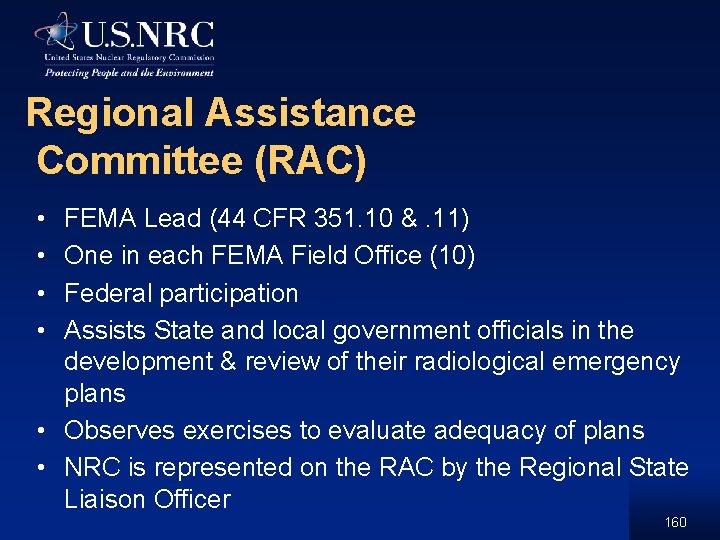 U.S.NRC
United States Nuclear Regulatory Commission
Protecting People and the Environment

Regional Assistance Committee (RAC)

• FEMA Lead (44 CFR 351.10 & .11)
• One in each FEMA Field Office (10)
• Federal participation
• Assists State and local government officials in the development & review of their radiological emergency plans
• Observes exercises to evaluate adequacy of plans
• NRC is represented on the RAC by the Regional State Liaison Officer

160